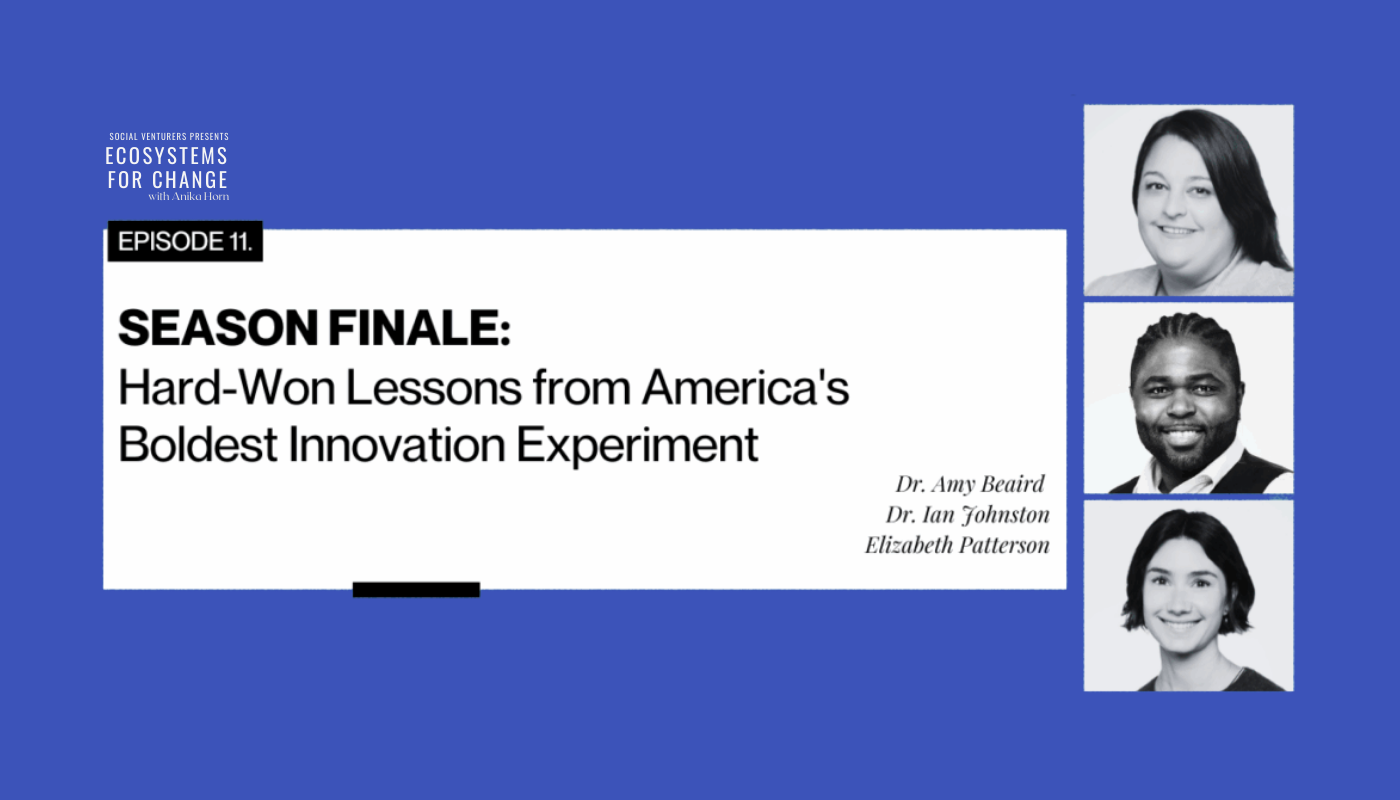 SOCIAL VENTURERS PRESENTS
ECOSYSTEMS FOR CHANGE
with Anika Horn

EPISODE 11.

SEASON FINALE:
Hard-Won Lessons from America's Boldest Innovation Experiment

Dr. Amy Beaird
Dr. Ian Johnston
Elizabeth Patterson